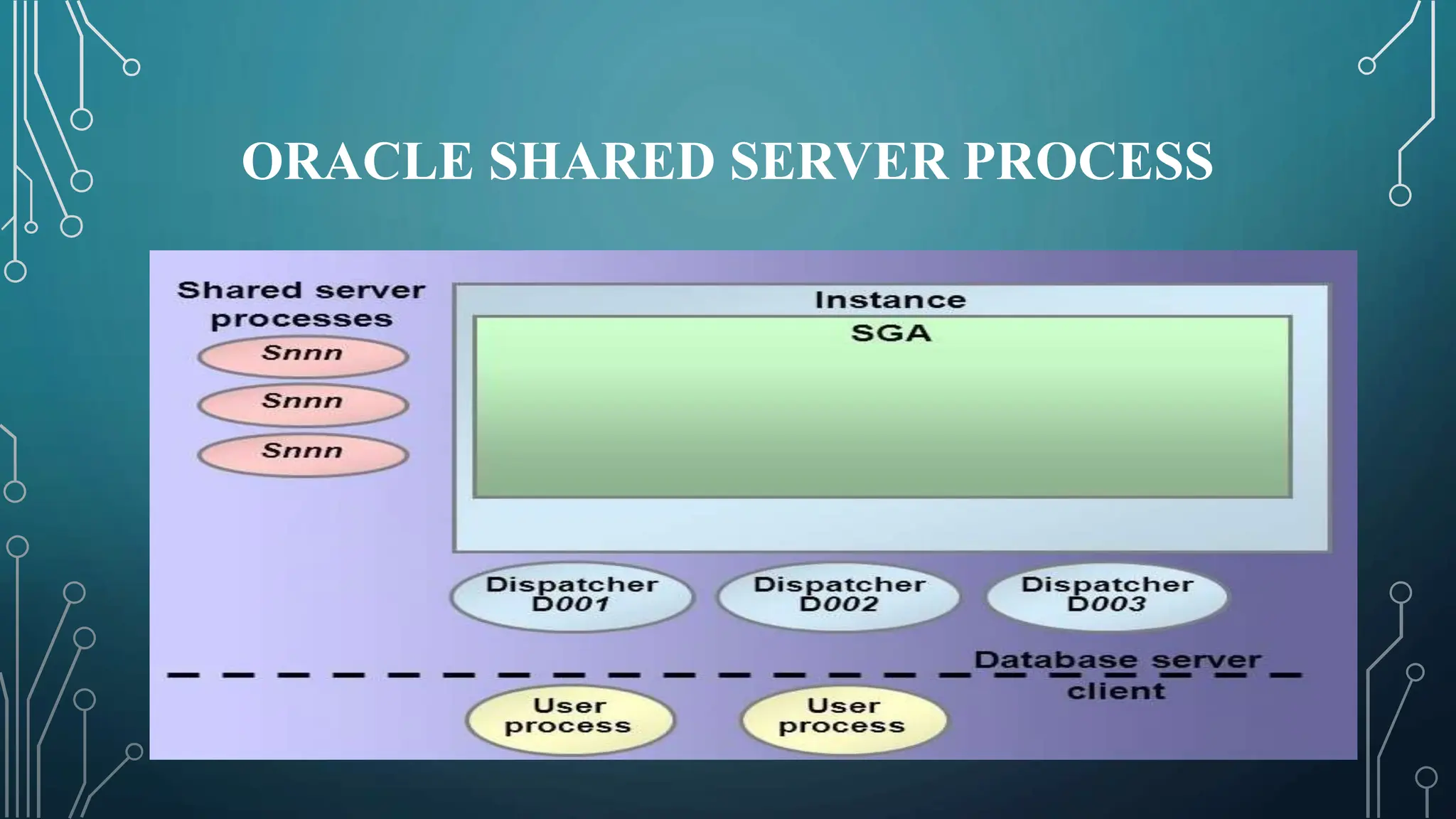 ORACLE SHARED SERVER PROCESS

Shared server processes

Snnn

Snnn

Snnn

Instance

SGA

Dispatcher D001

Dispatcher D002

Dispatcher D003

Database server

client

User process

User process